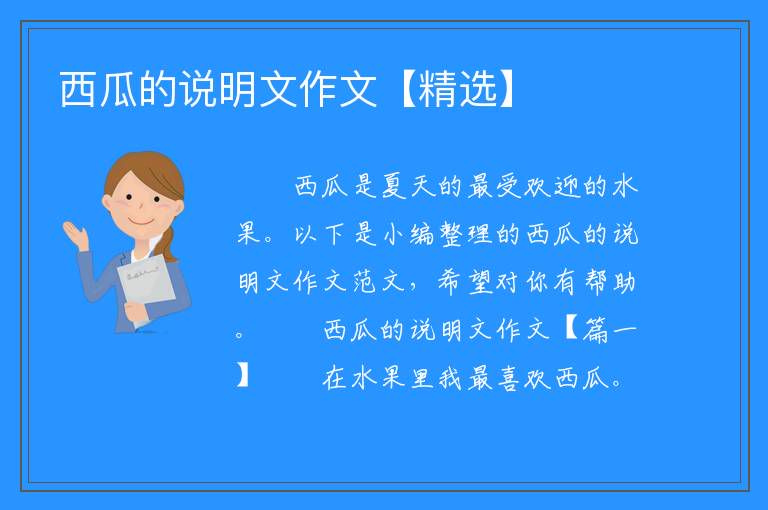 西瓜的说明文作文【精选】

西瓜是夏天的最受欢迎的水果。以下是小编整理的西瓜的说明文作文范文，希望对你有帮助。 西瓜的说明文作文【篇一】 在水果里我最喜欢西瓜。